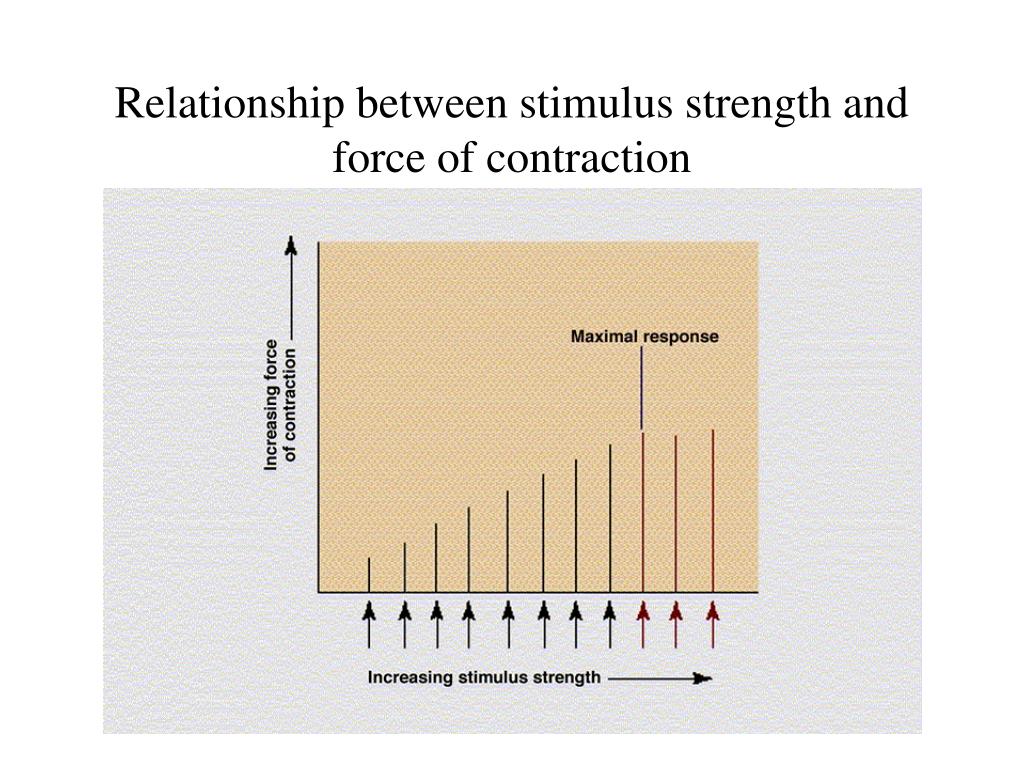 Relationship between stimulus strength and force of contraction

Increasing force of contraction

Maximal response

Increasing stimulus strength